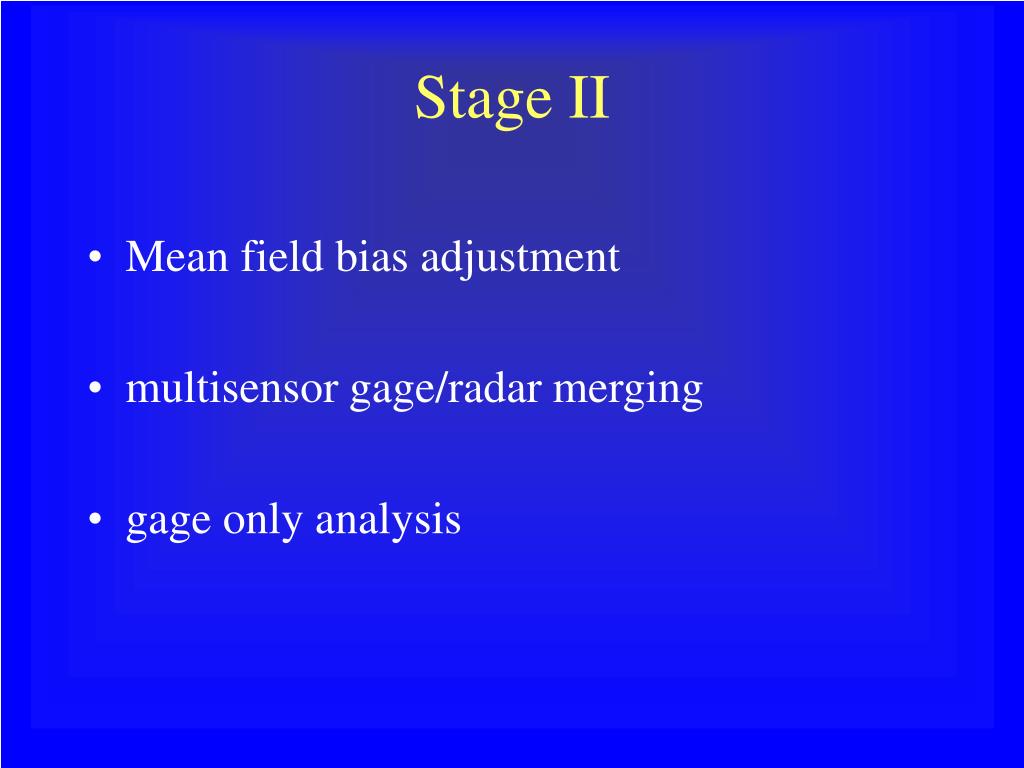 Stage II

• Mean field bias adjustment

• multisensor gage/radar merging

• gage only analysis